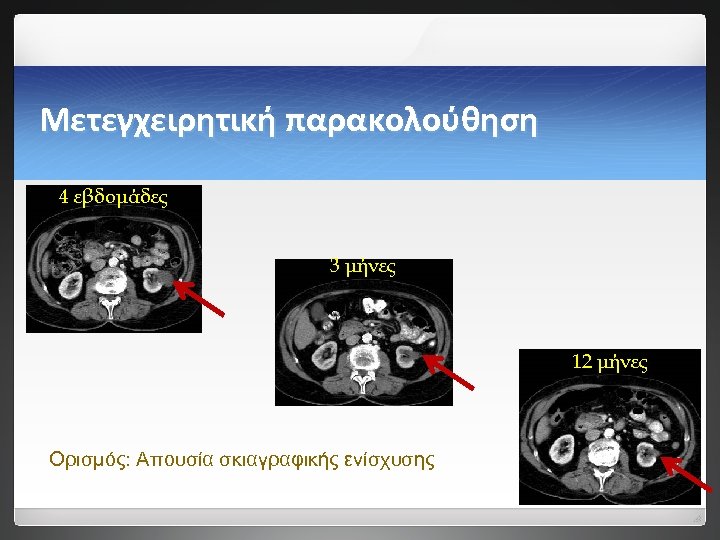 Μετεγχειρητική παρακολούθηση

4 εβδομάδες

3 μήνες

12 μήνες

Ορισμός: Απουσία σκιαγραφικής ενίσχυσης